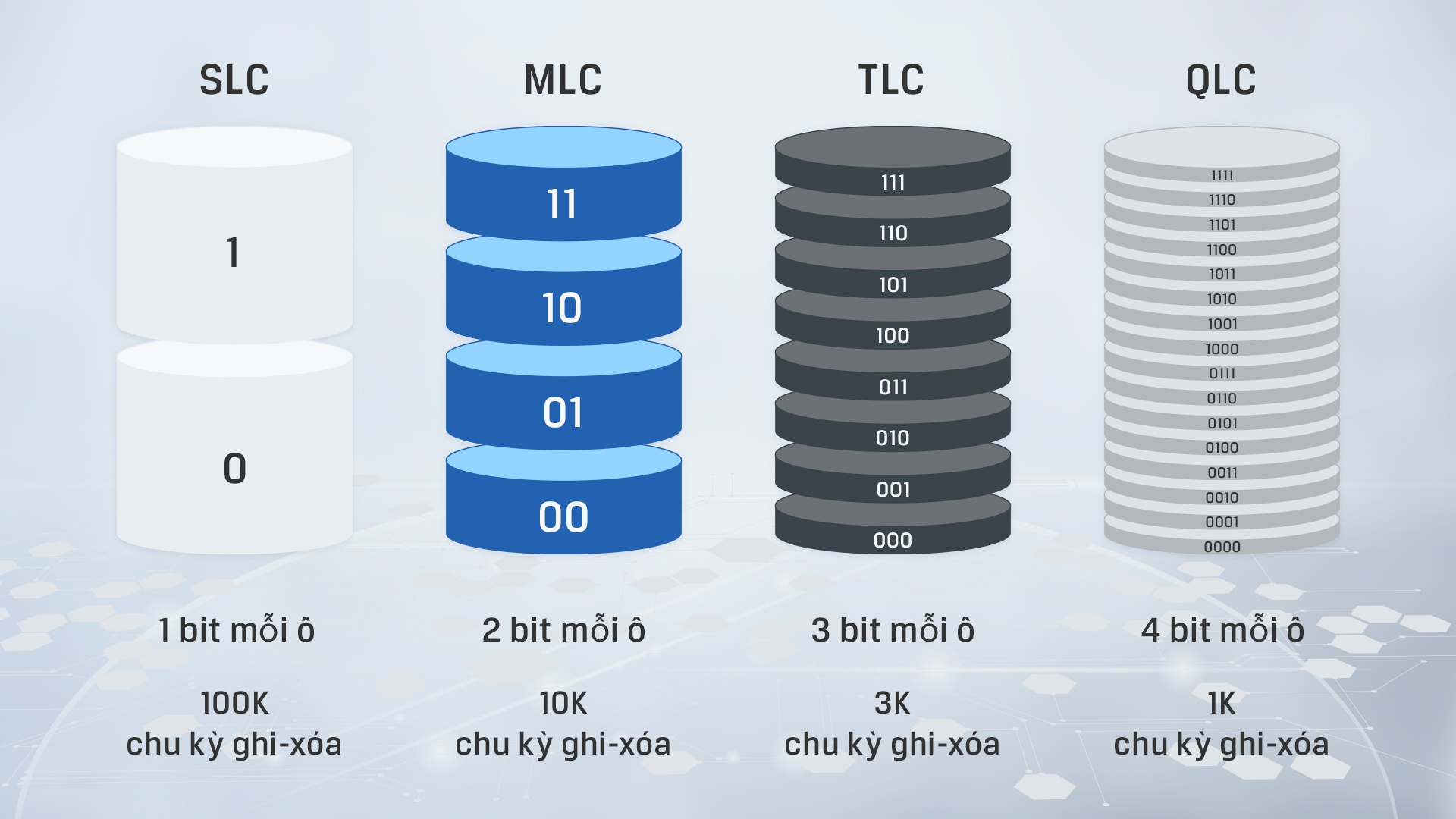 SLC

1

0

1 bit mỗi ô

100K
chu kỳ ghi-xóa

MLC

11

10

01

00

2 bit mỗi ô

10K
chu kỳ ghi-xóa

TLC

111

110

101

100

011

010

001

000

3 bit mỗi ô

3K
chu kỳ ghi-xóa

QLC

1111
1110
1101
1100
1011
1010
1001
1000
0111
0110
0101
0100
0011
0010
0001
0000

4 bit mỗi ô

1K
chu kỳ ghi-xóa